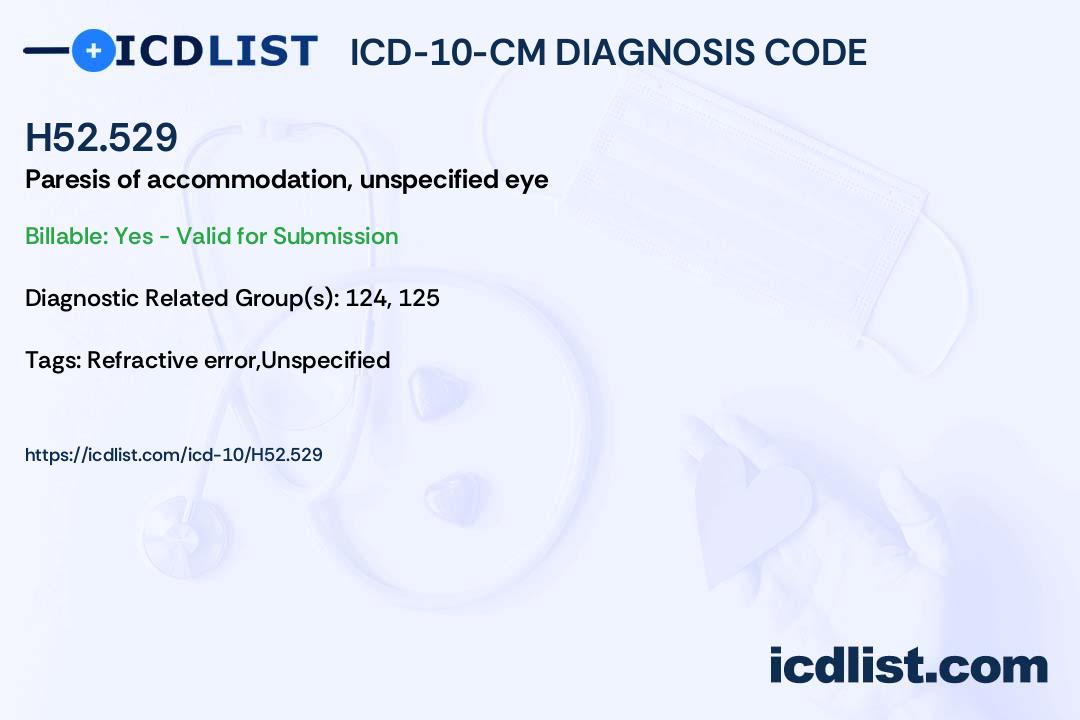 ICDLIST ICD-10-CM DIAGNOSIS CODE

H52.529

Paresis of accommodation, unspecified eye

Billable: Yes - Valid for Submission

Diagnostic Related Group(s): 124, 125

Tags: Refractive error,Unspecified

https://icdlist.com/icd-10/H52.529

icdlist.com